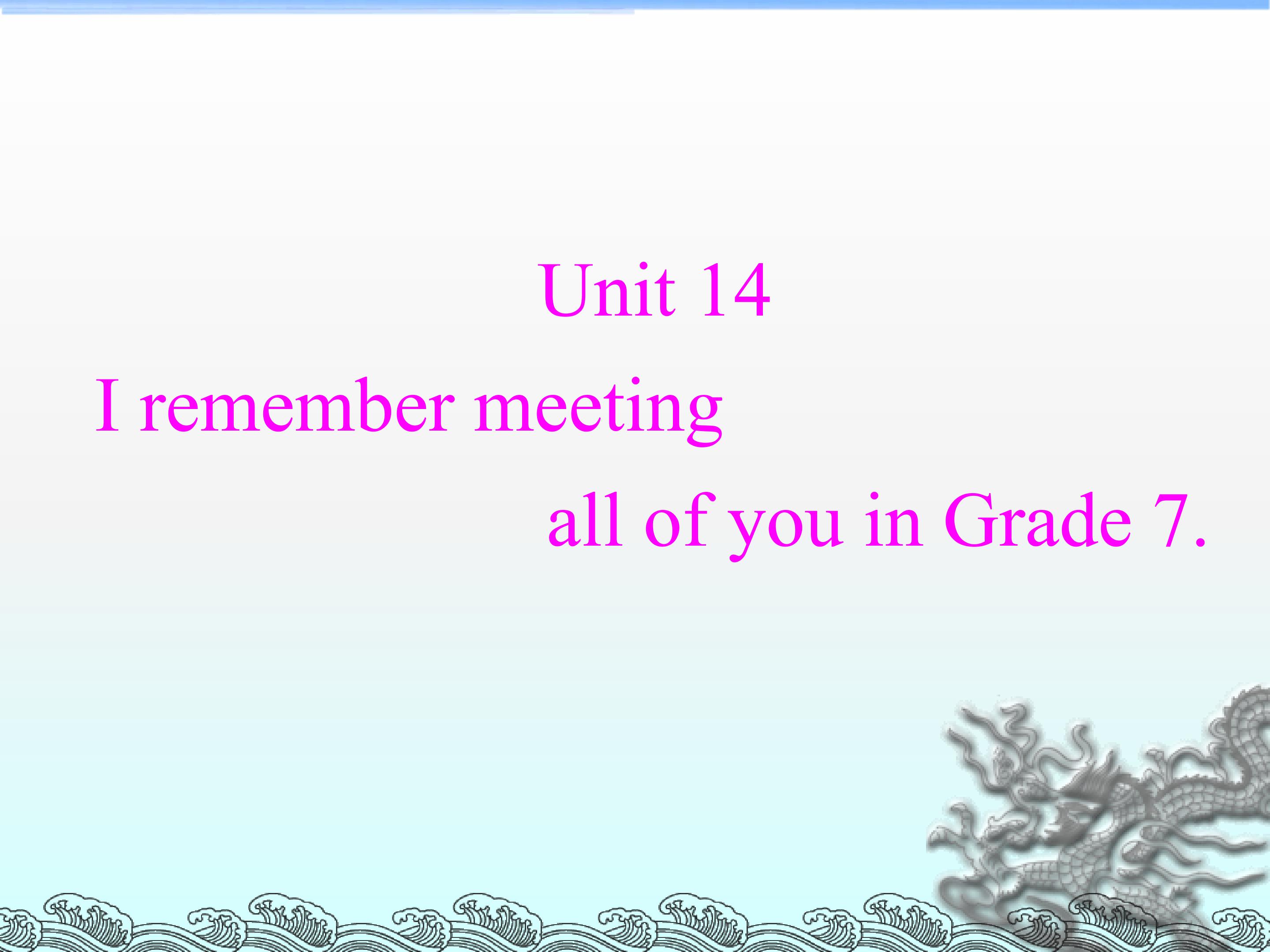 Unit 14

I remember meeting all of you in Grade 7.